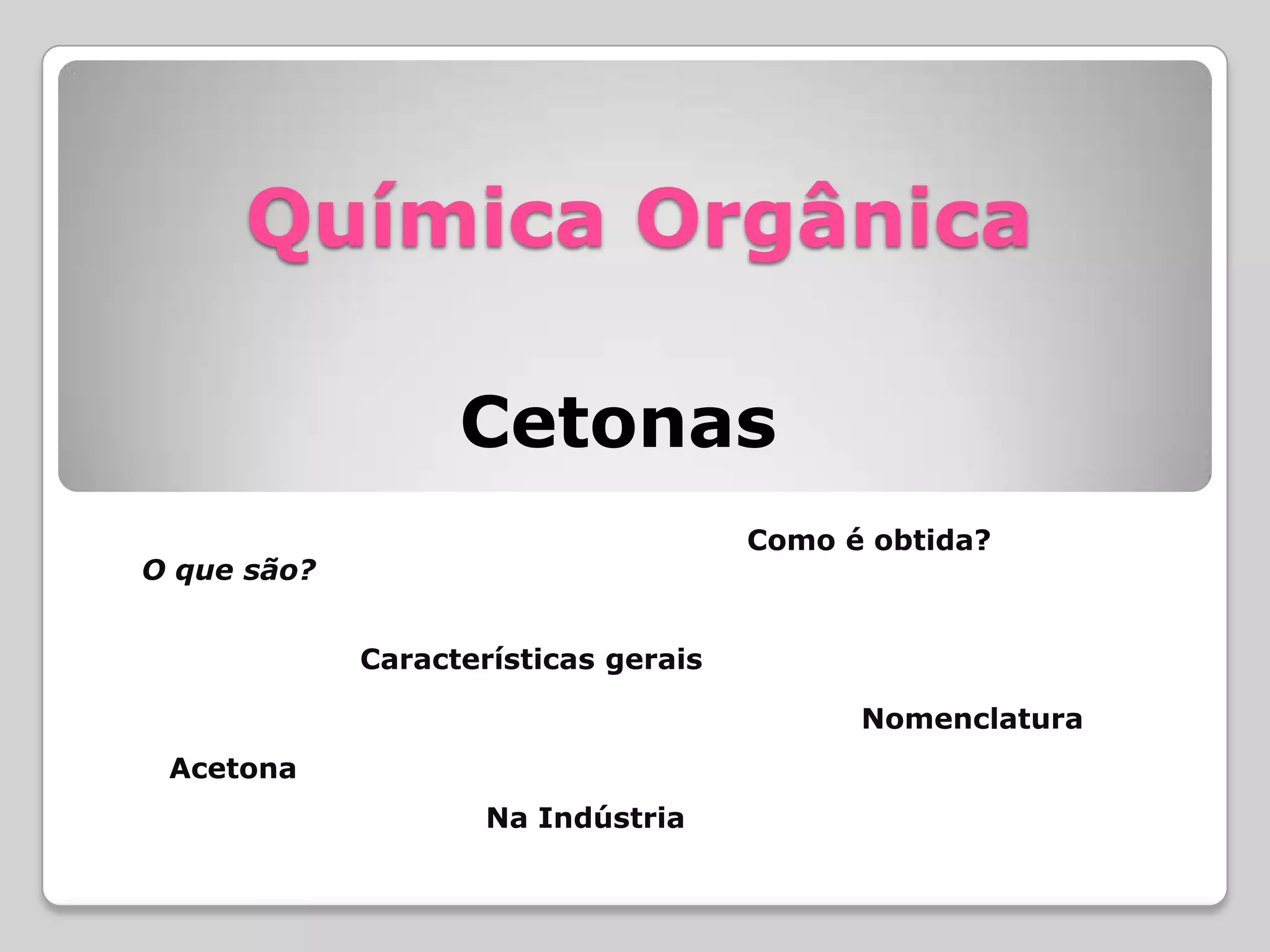 Química Orgânica

Cetonas

Como é obtida?

O que são?

Características gerais

Nomenclatura

Acetona

Na Indústria